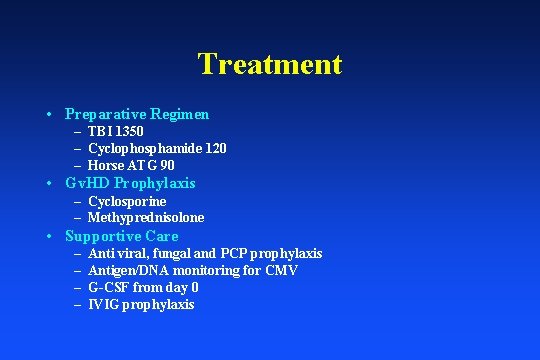 Treatment

• Preparative Regimen
  – TBI 1350
  – Cyclophosphamide 120
  – Horse ATG 90
• GvHD Prophylaxis
  – Cyclosporine
  – Methyprednisolone
• Supportive Care
  – Anti viral, fungal and PCP prophylaxis
  – Antigen/DNA monitoring for CMV
  – G-CSF from day 0
  – IVIG prophylaxis